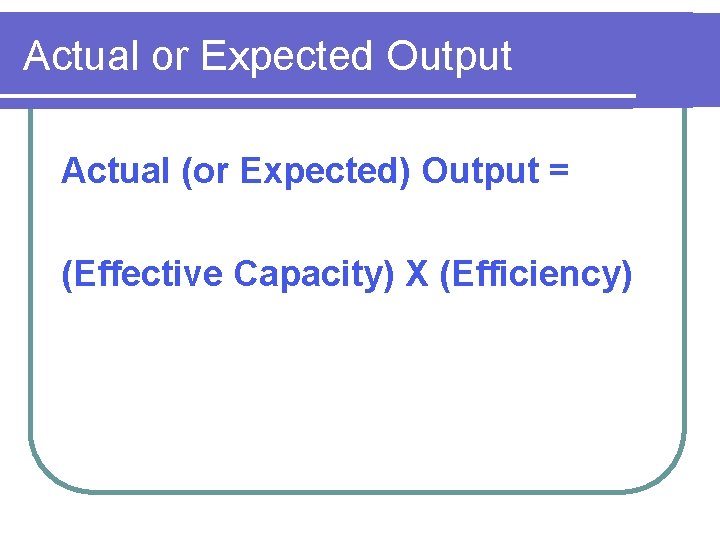 Actual or Expected Output

Actual (or Expected) Output =

(Effective Capacity) X (Efficiency)